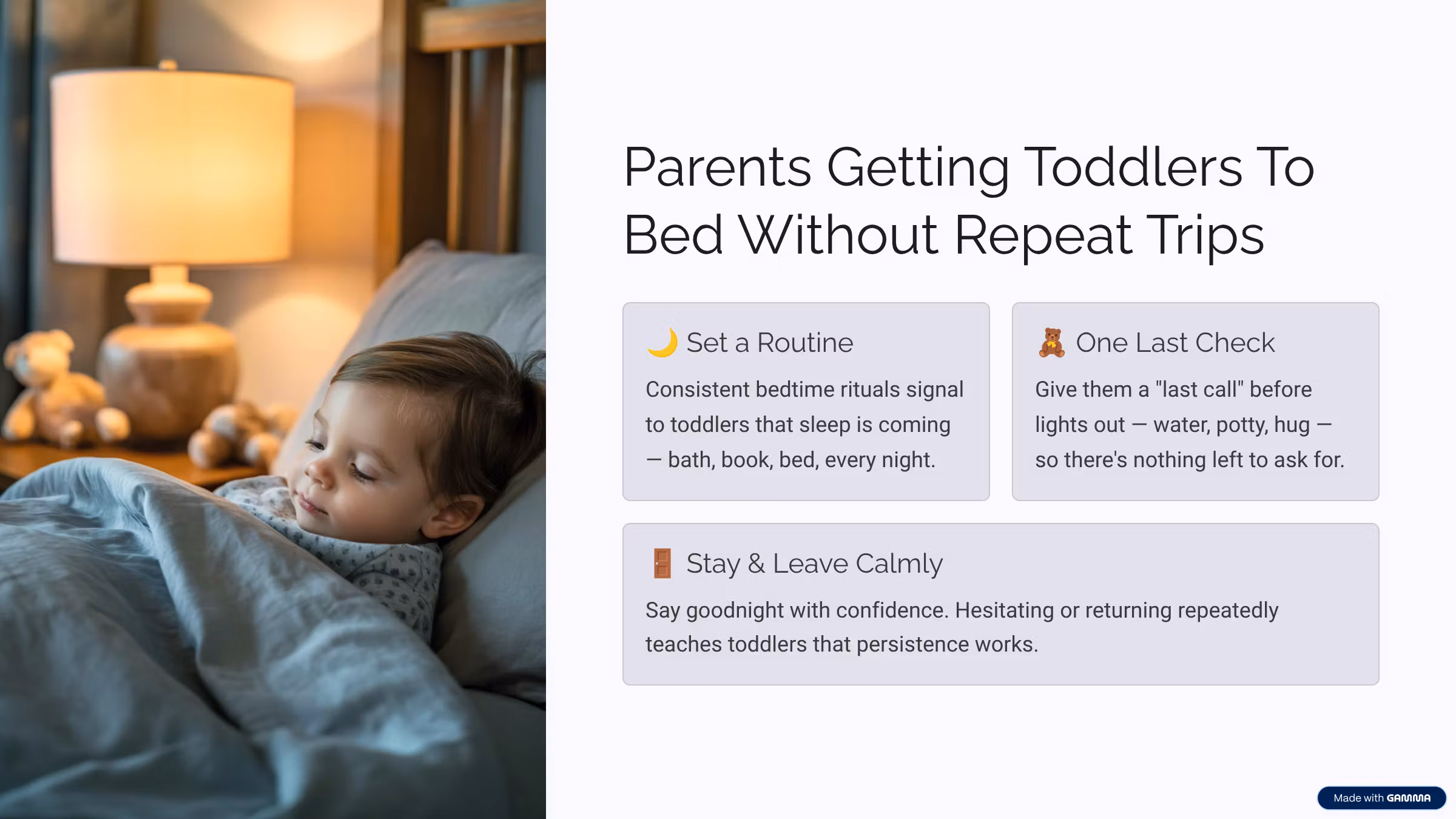 Parents Getting Toddlers To Bed Without Repeat Trips

🌙 Set a Routine

Consistent bedtime rituals signal to toddlers that sleep is coming — bath, book, bed, every night.

🧸 One Last Check

Give them a "last call" before lights out — water, potty, hug — so there's nothing left to ask for.

🚪 Stay & Leave Calmly

Say goodnight with confidence. Hesitating or returning repeatedly teaches toddlers that persistence works.

Made with GAMMA